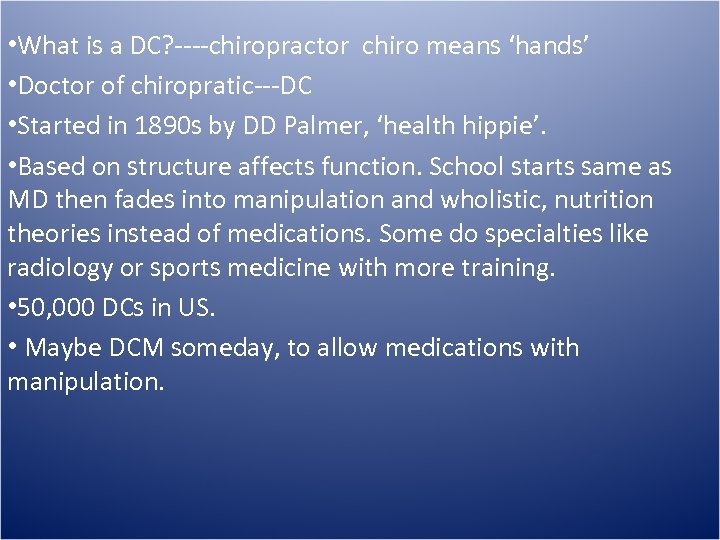 •What is a DC?----chiropractor  chiro means ‘hands’

•Doctor of chiropratic---DC

•Started in 1890s by DD Palmer, ‘health hippie’.

•Based on structure affects function. School starts same as MD then fades into manipulation and wholistic, nutrition theories instead of medications. Some do specialties like radiology or sports medicine with more training.

•50,000 DCs in US.

• Maybe DCM someday, to allow medications with manipulation.